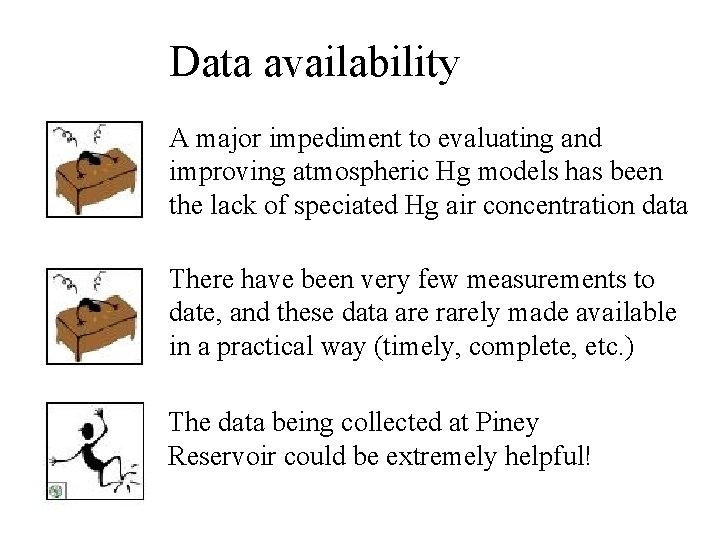 Data availability

A major impediment to evaluating and improving atmospheric Hg models has been the lack of speciated Hg air concentration data

There have been very few measurements to date, and these data are rarely made available in a practical way (timely, complete, etc.)

The data being collected at Piney Reservoir could be extremely helpful!